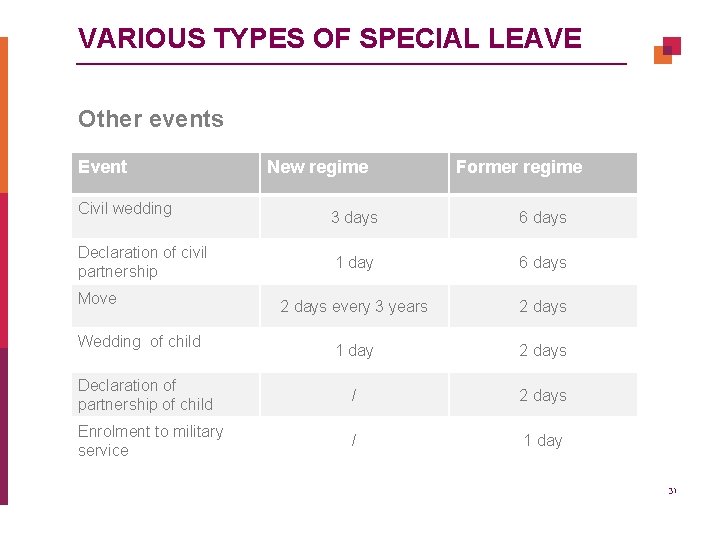 VARIOUS TYPES OF SPECIAL LEAVE

Other events

| Event | New regime | Former regime |
|---|---|---|
| Civil wedding | 3 days | 6 days |
| Declaration of civil partnership | 1 day | 6 days |
| Move | 2 days every 3 years | 2 days |
| Wedding of child | 1 day | 2 days |
| Declaration of partnership of child | / | 2 days |
| Enrolment to military service | / | 1 day |

31